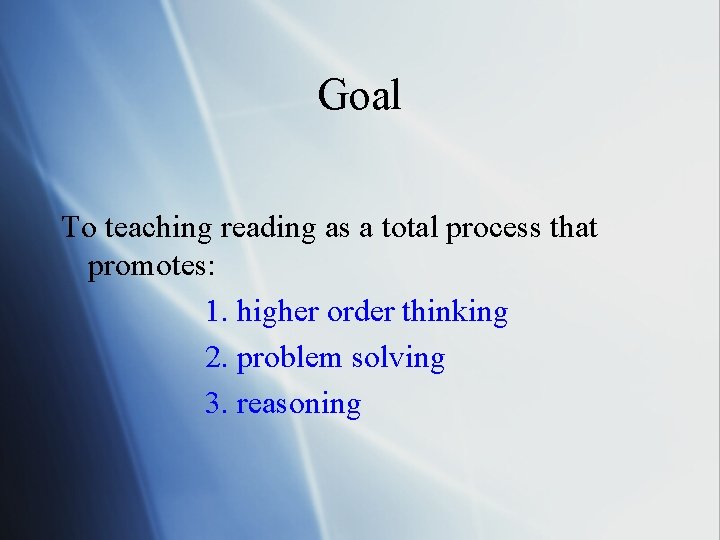 Goal

To teaching reading as a total process that promotes:

1. higher order thinking
2. problem solving
3. reasoning